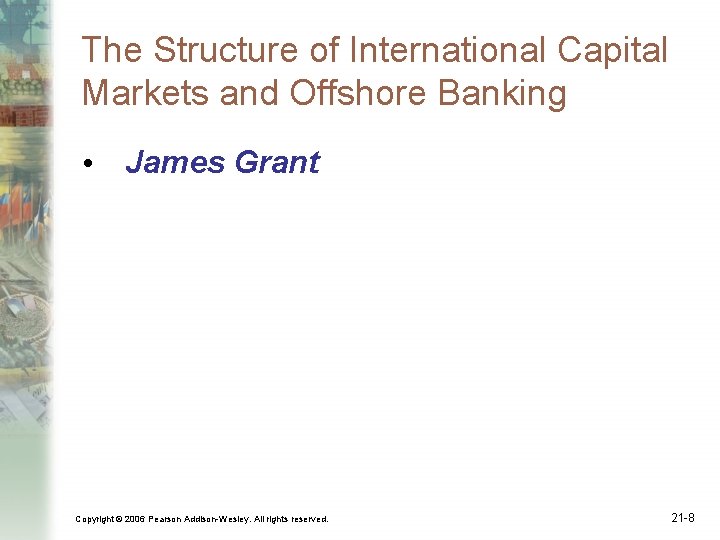 The Structure of International Capital Markets and Offshore Banking

• James Grant

Copyright © 2006 Pearson Addison-Wesley. All rights reserved.

21-8